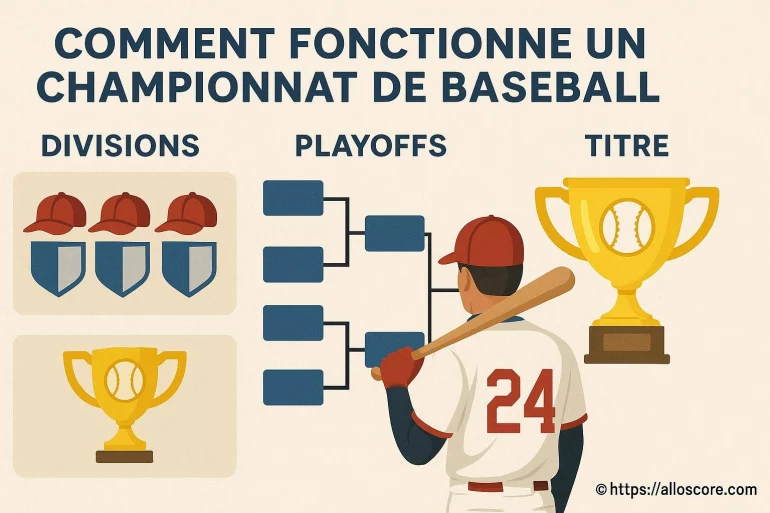 COMMENT FONCTIONNE UN CHAMPIONNAT DE BASEBALL

DIVISIONS

PLAYOFFS

TITRE

24

© https://alloscore.com